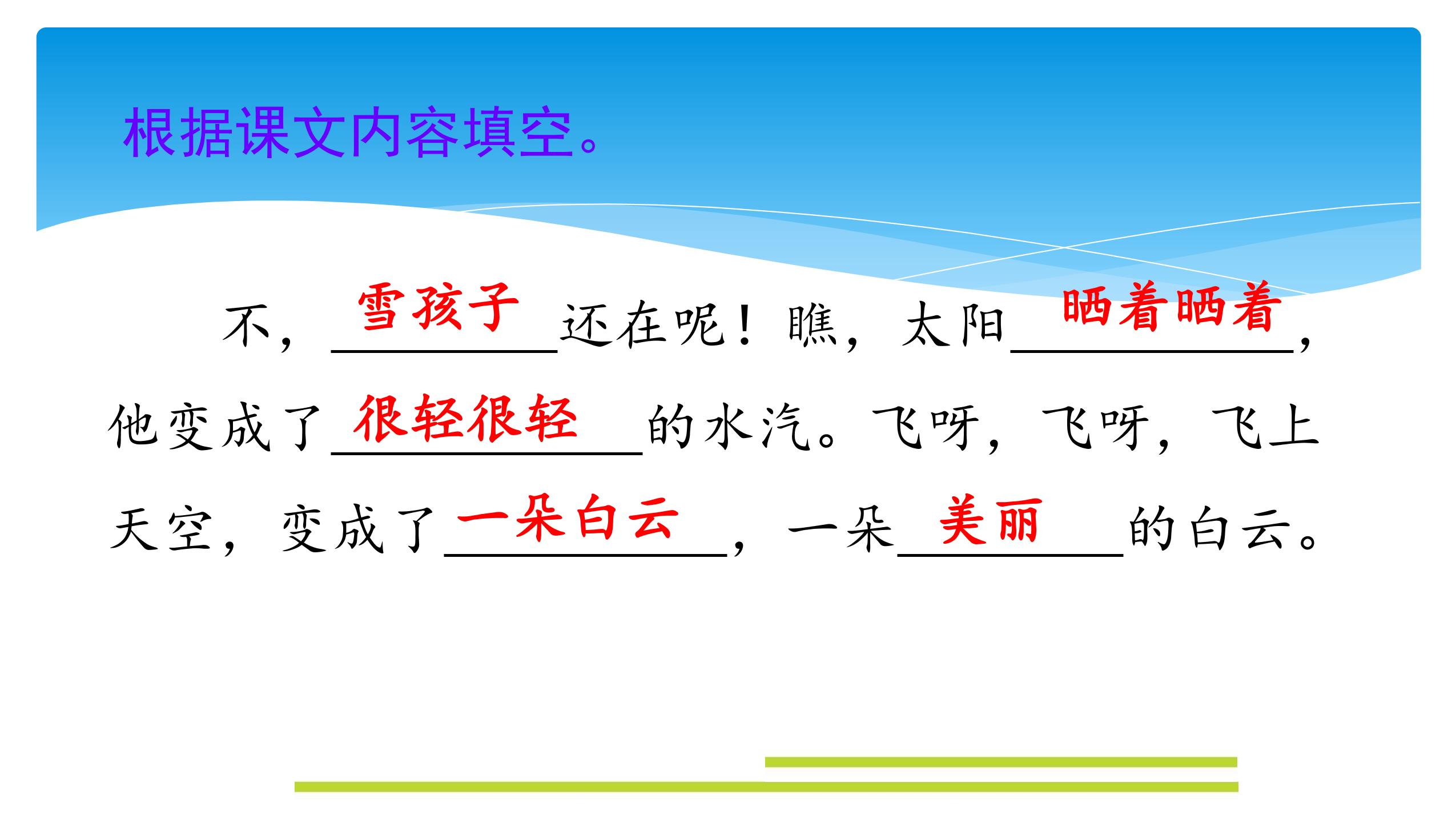 根据课文内容填空。

不，雪孩子还在呢！瞧，太阳晒着晒着，他变成了很轻很轻的水汽。飞呀，飞呀，飞上天空，变成了一朵白云，一朵美丽的白云。